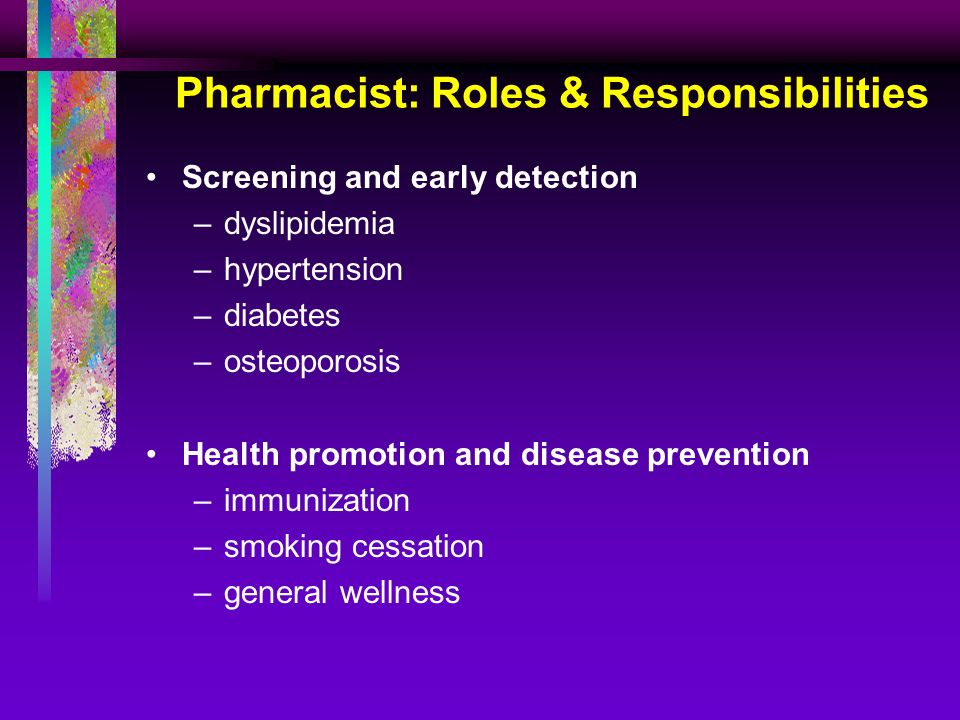 Pharmacist: Roles & Responsibilities

• Screening and early detection
– dyslipidemia
– hypertension
– diabetes
– osteoporosis

• Health promotion and disease prevention
– immunization
– smoking cessation
– general wellness